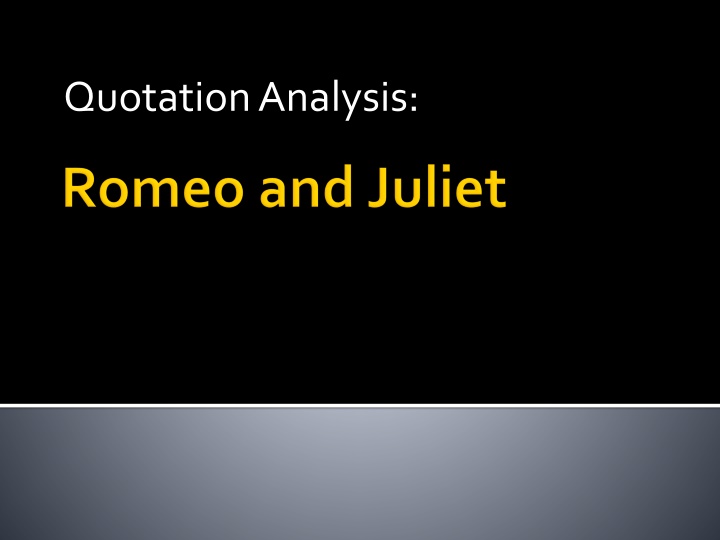 Quotation Analysis:

Romeo and Juliet